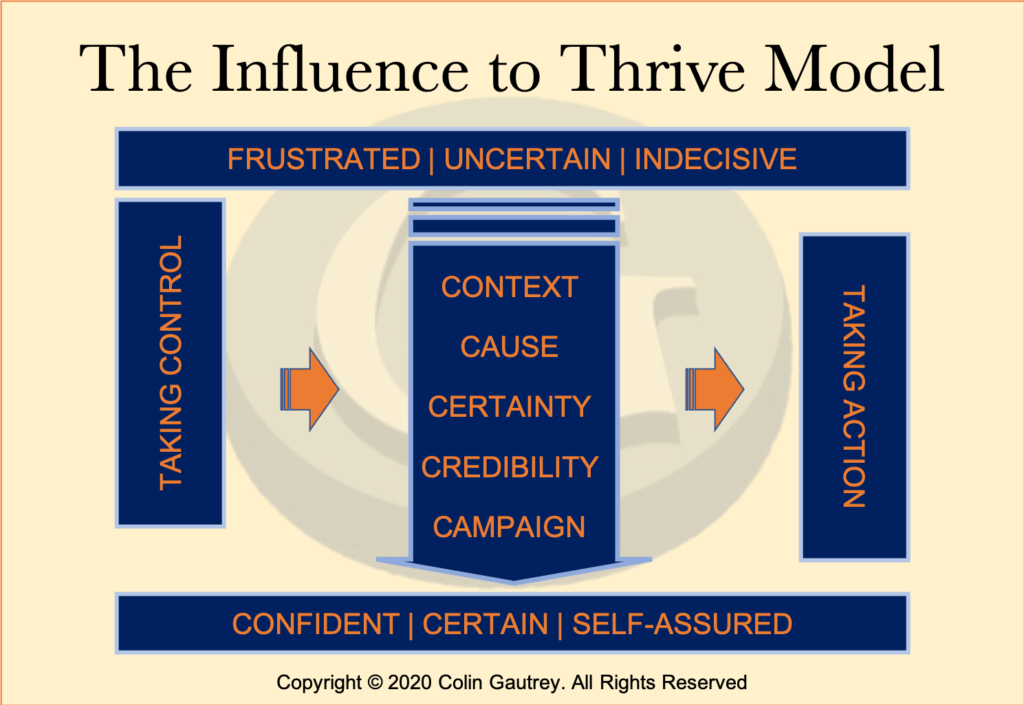 The Influence to Thrive Model

FRUSTRATED | UNCERTAIN | INDECISIVE

TAKING CONTROL

CONTEXT

CAUSE

CERTAINTY

CREDIBILITY

CAMPAIGN

TAKING ACTION

CONFIDENT | CERTAIN | SELF-ASSURED

Copyright © 2020 Colin Gautrey. All Rights Reserved